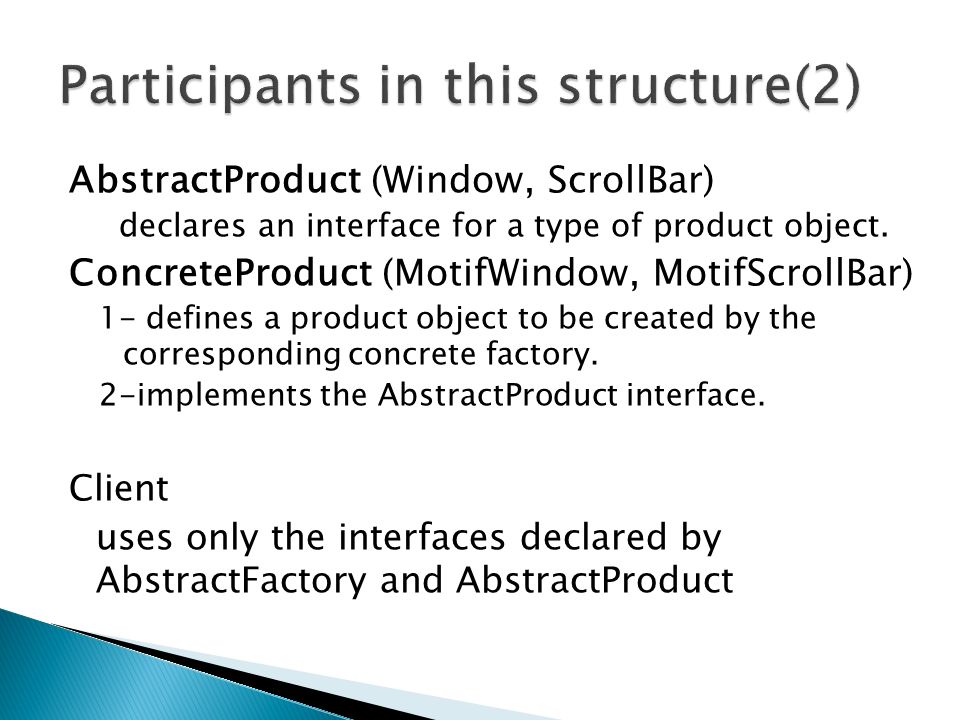 Participants in this structure(2)

AbstractProduct (Window, ScrollBar)
declares an interface for a type of product object.

ConcreteProduct (MotifWindow, MotifScrollBar)
1- defines a product object to be created by the corresponding concrete factory.
2-implements the AbstractProduct interface.

Client
uses only the interfaces declared by AbstractFactory and AbstractProduct